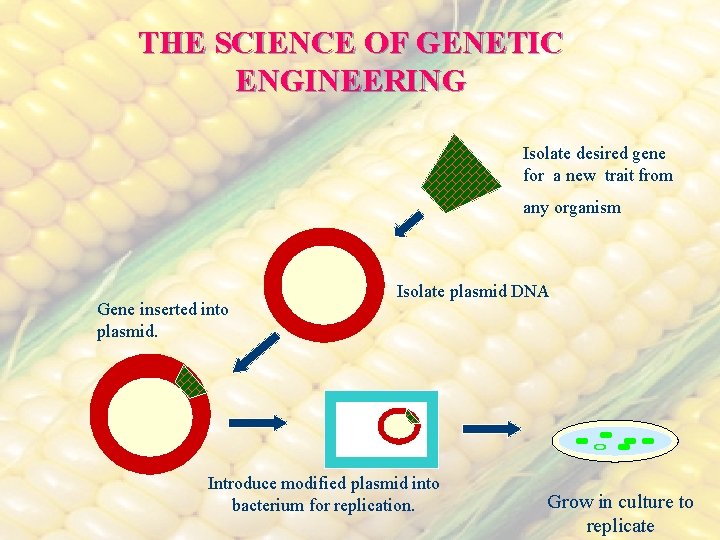 THE SCIENCE OF GENETIC ENGINEERING

Isolate desired gene for a new trait from any organism

Isolate plasmid DNA

Gene inserted into plasmid.

Introduce modified plasmid into bacterium for replication.

Grow in culture to replicate